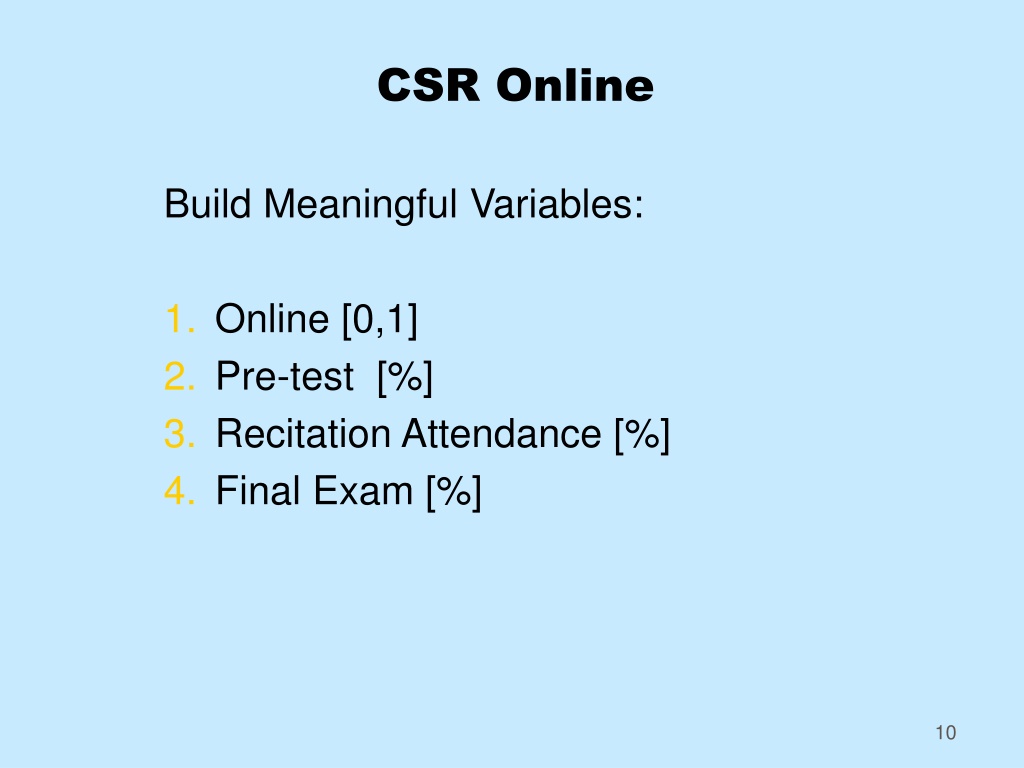 CSR Online

Build Meaningful Variables:

1. Online [0,1]
2. Pre-test [%]
3. Recitation Attendance [%]
4. Final Exam [%]

10